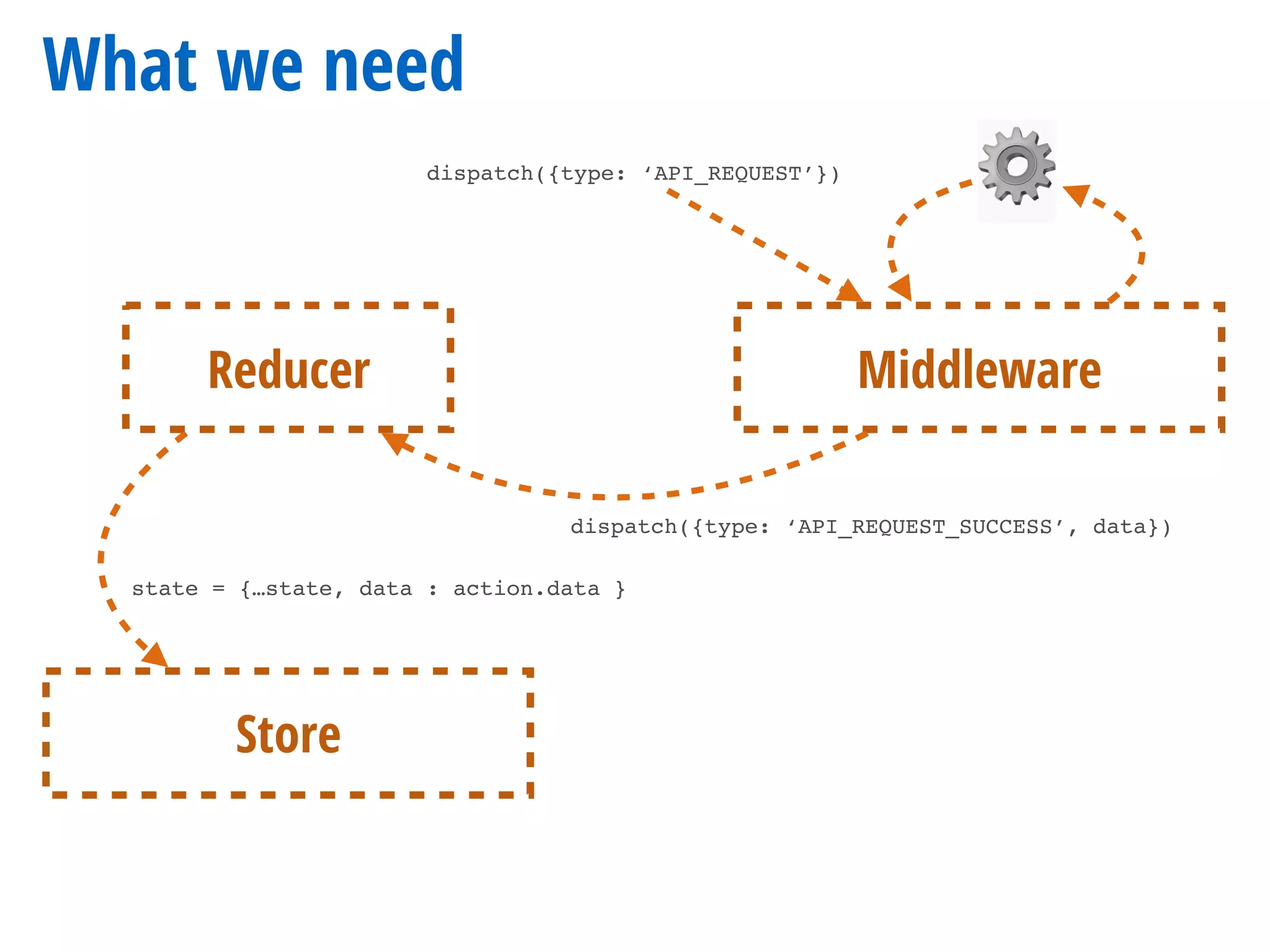 What we need

dispatch({type: ‘API_REQUEST’})

Reducer

Middleware

dispatch({type: ‘API_REQUEST_SUCCESS’, data})

state = {…state, data : action.data }

Store